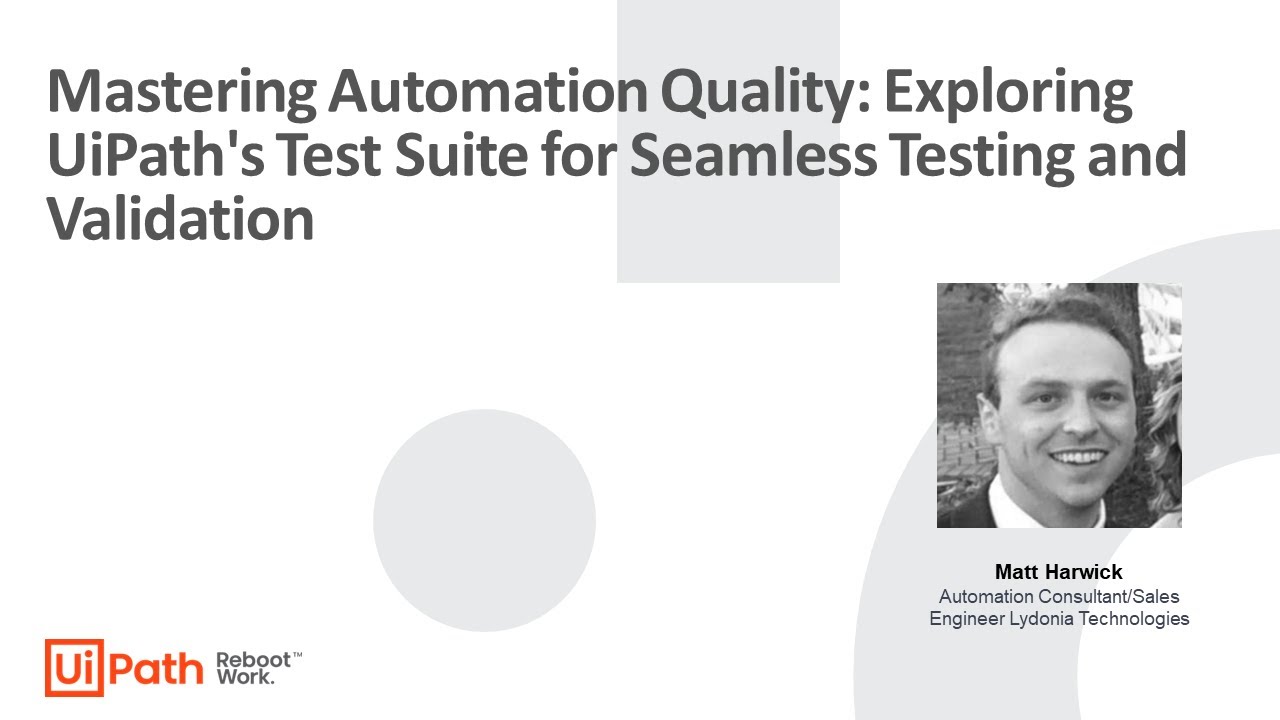 Mastering Automation Quality: Exploring UiPath's Test Suite for Seamless Testing and Validation

Matt Harwick
Automation Consultant/Sales Engineer Lydonia Technologies

UiPath Reboot™ Work.